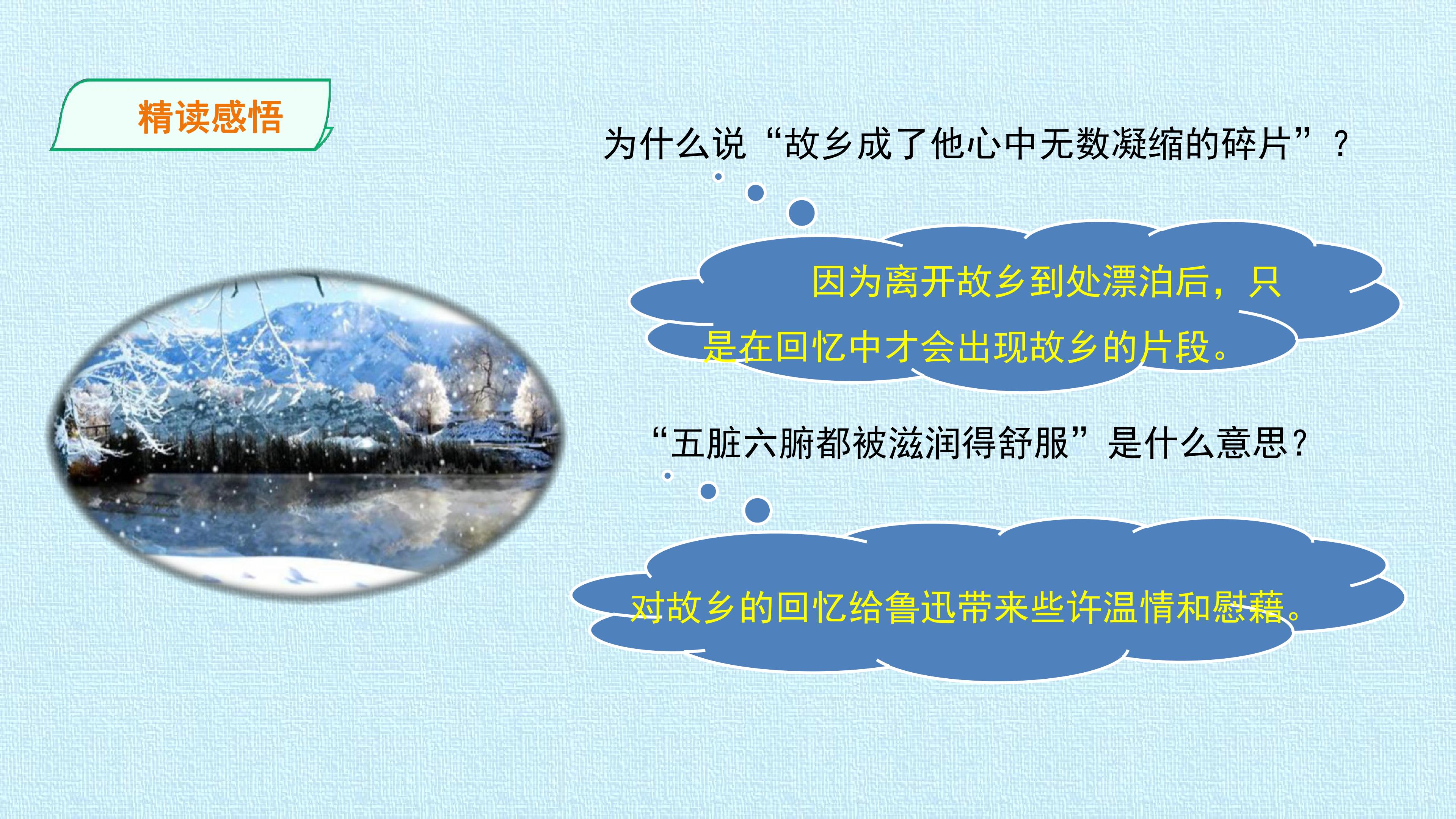 精读感悟

为什么说“故乡成了他心中无数凝缩的碎片”？

因为离开故乡到处漂泊后，只是在回忆中才会出现故乡的片段。

“五脏六腑都被滋润得舒服”是什么意思？

对故乡的回忆给鲁迅带来些许温情和慰藉。